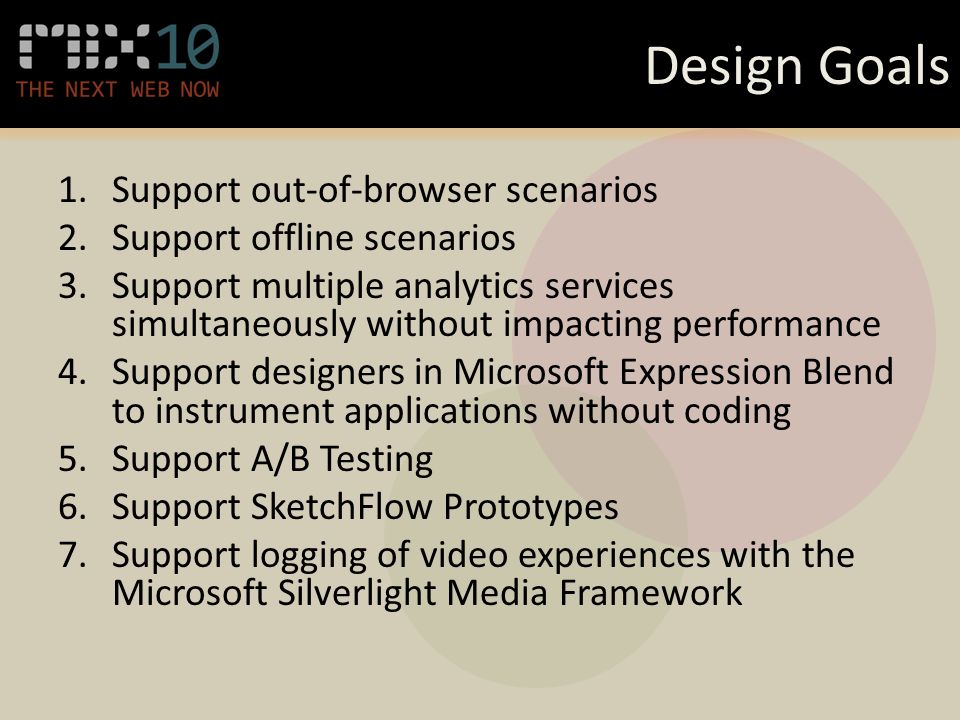 MIX10
THE NEXT WEB NOW

Design Goals

1. Support out-of-browser scenarios
2. Support offline scenarios
3. Support multiple analytics services simultaneously without impacting performance
4. Support designers in Microsoft Expression Blend to instrument applications without coding
5. Support A/B Testing
6. Support SketchFlow Prototypes
7. Support logging of video experiences with the Microsoft Silverlight Media Framework